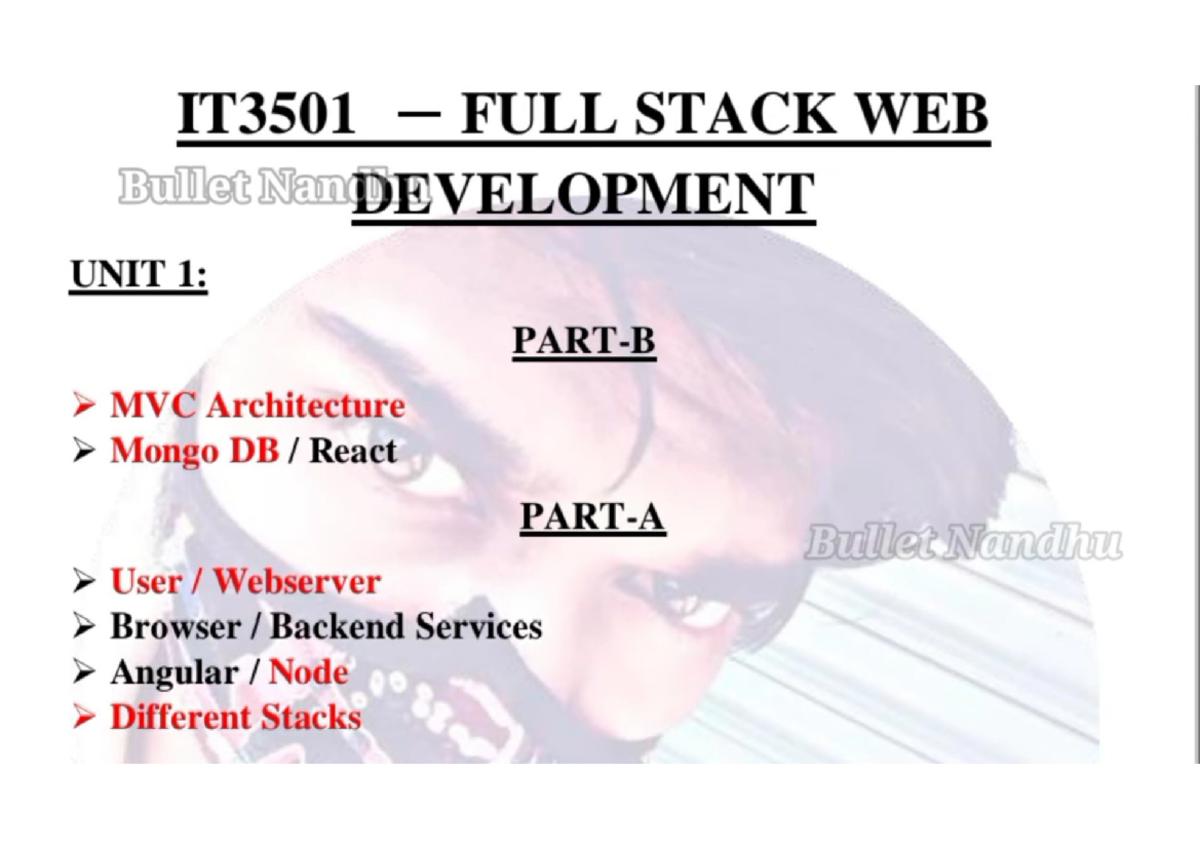 IT3501 – FULL STACK WEB DEVELOPMENT

Bullet Nandhu

UNIT 1:

PART-B

➢ MVC Architecture
➢ Mongo DB / React

PART-A

Bullet Nandhu

➢ User / Webserver
➢ Browser / Backend Services
➢ Angular / Node
➢ Different Stacks